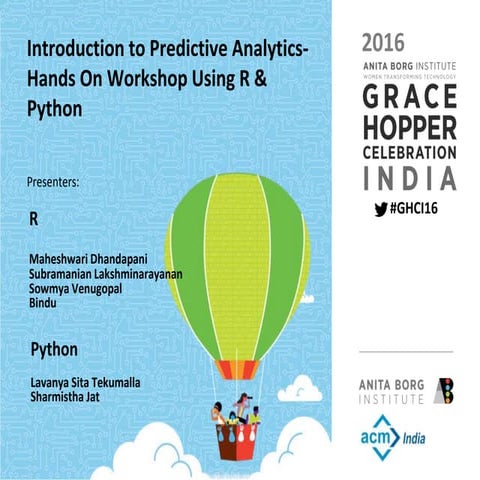 Introduction to Predictive Analytics-Hands On Workshop Using R & Python

Presenters:

R

Maheshwari Dhandapani
Subramanian Lakshminarayanan
Sowmya Venugopal
Bindu

Python

Lavanya Sita Tekumalla
Sharmistha Jat

2016
ANITA BORG INSTITUTE
WOMEN TRANSFORMING TECHNOLOGY
GRACE
HOPPER
CELEBRATION
INDIA
#GHCI16

ANITA BORG
INSTITUTE

acm India